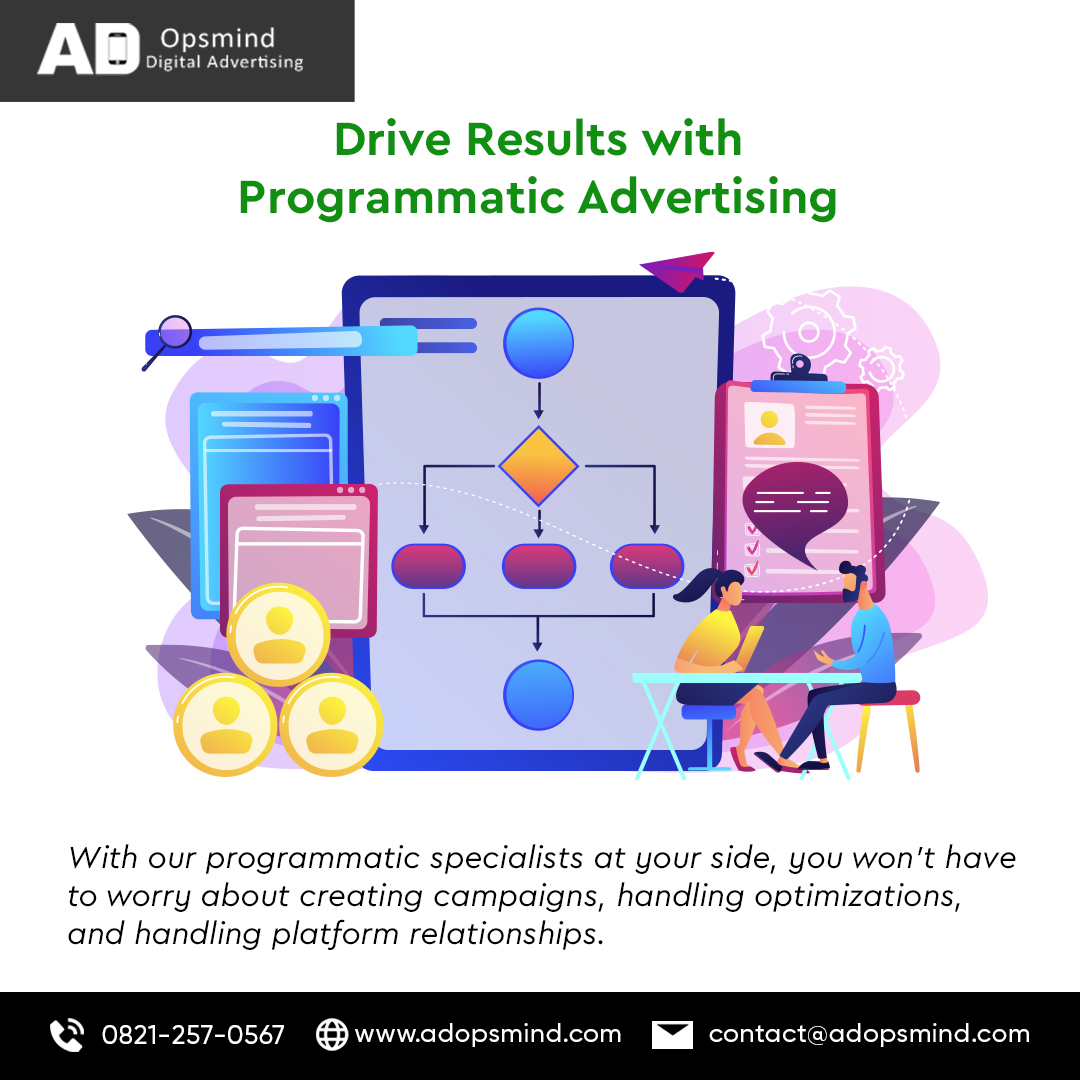 AD Opsmind
Digital Advertising

Drive Results with Programmatic Advertising

With our programmatic specialists at your side, you won't have to worry about creating campaigns, handling optimizations, and handling platform relationships.

0821-257-0567 www.adopsmind.com contact@adopsmind.com